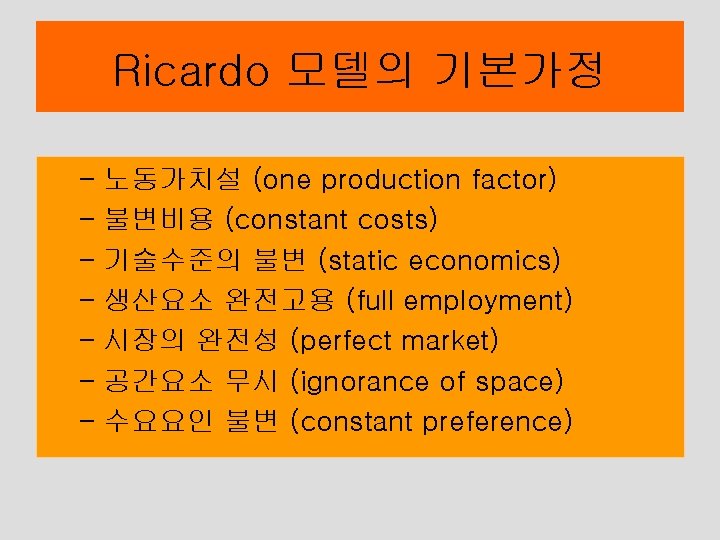 Ricardo 모델의 기본가정

- 노동가치설 (one production factor)
- 불변비용 (constant costs)
- 기술수준의 불변 (static economics)
- 생산요소 완전고용 (full employment)
- 시장의 완전성 (perfect market)
- 공간요소 무시 (ignorance of space)
- 수요요인 불변 (constant preference)